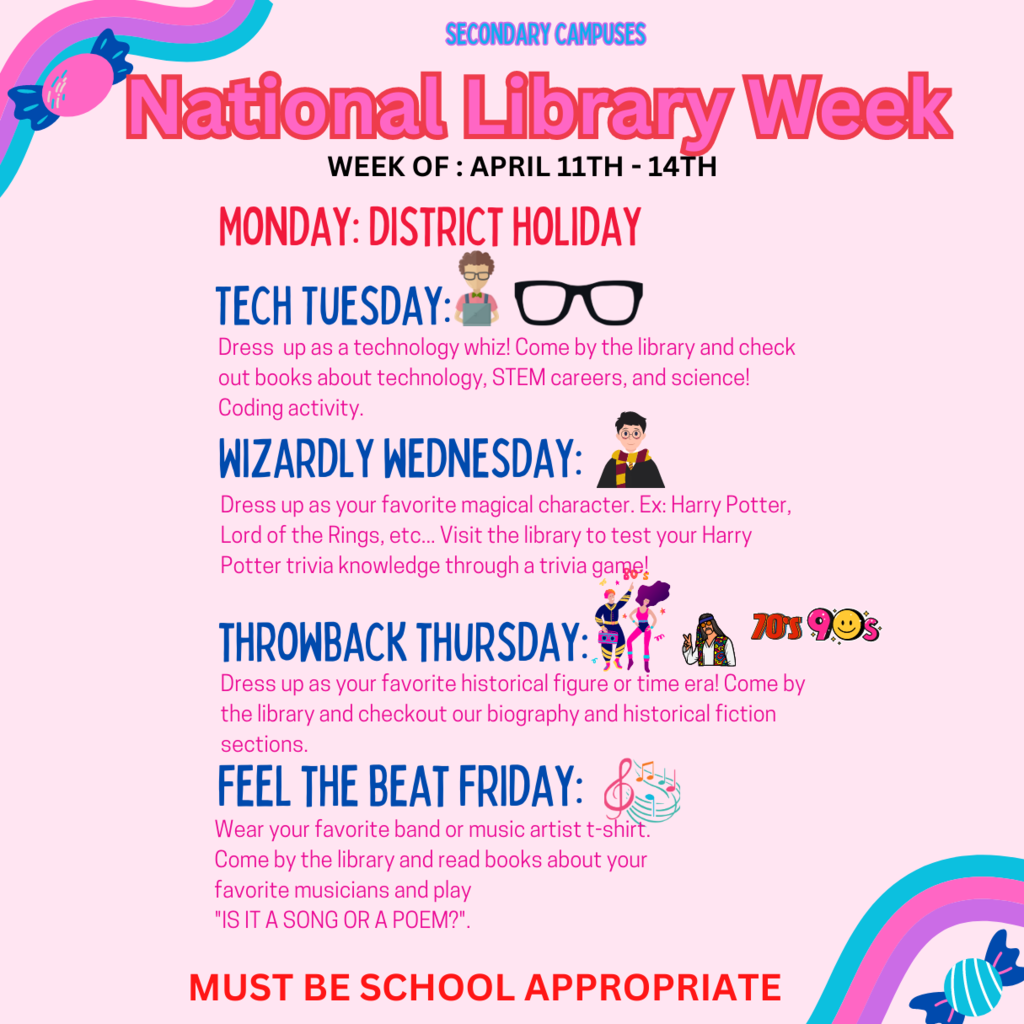 SECONDARY CAMPUSES

National Library Week

WEEK OF : APRIL 11TH - 14TH

MONDAY: DISTRICT HOLIDAY

TECH TUESDAY:

Dress up as a technology whiz! Come by the library and check out books about technology, STEM careers, and science! Coding activity.

WIZARDLY WEDNESDAY:

Dress up as your favorite magical character. Ex: Harry Potter, Lord of the Rings, etc... Visit the library to test your Harry Potter trivia knowledge through a trivia game!

THROWBACK THURSDAY:

80's 70's 90's

Dress up as your favorite historical figure or time era! Come by the library and checkout our biography and historical fiction sections.

FEEL THE BEAT FRIDAY:

Wear your favorite band or music artist t-shirt. Come by the library and read books about your favorite musicians and play "IS IT A SONG OR A POEM?".

MUST BE SCHOOL APPROPRIATE